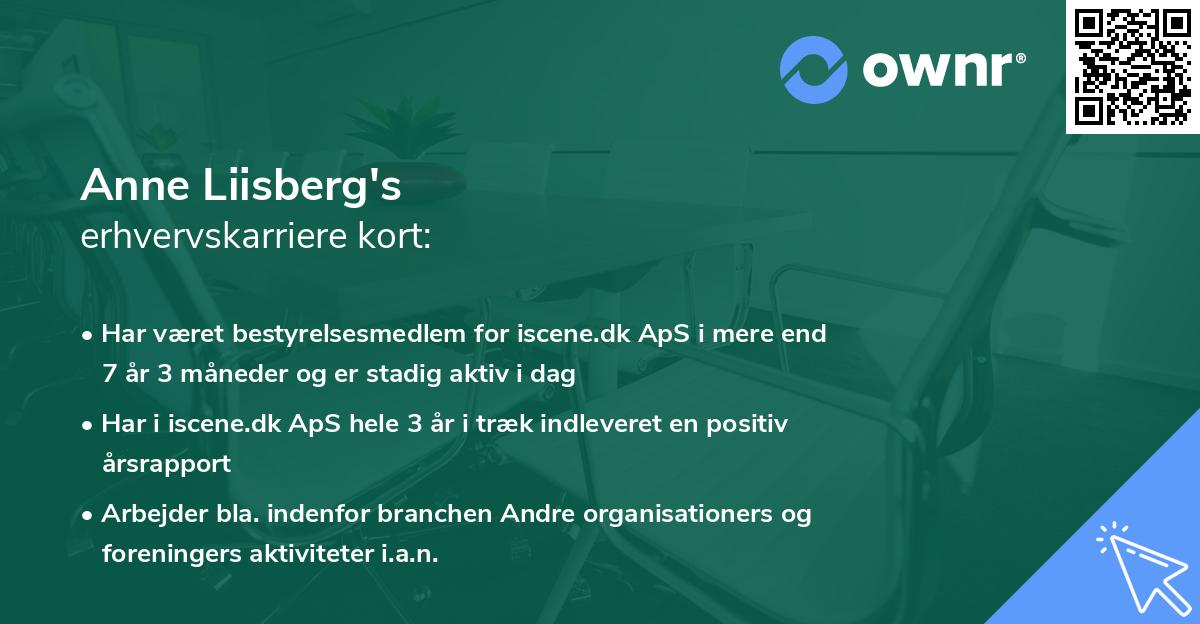 ownr®

Anne Liisberg's
erhvervskarriere kort:

• Har været bestyrelsesmedlem for iscene.dk ApS i mere end 7 år 3 måneder og er stadig aktiv i dag

• Har i iscene.dk ApS hele 3 år i træk indleveret en positiv årsrapport

• Arbejder bla. indenfor branchen Andre organisationers og foreningers aktiviteter i.a.n.